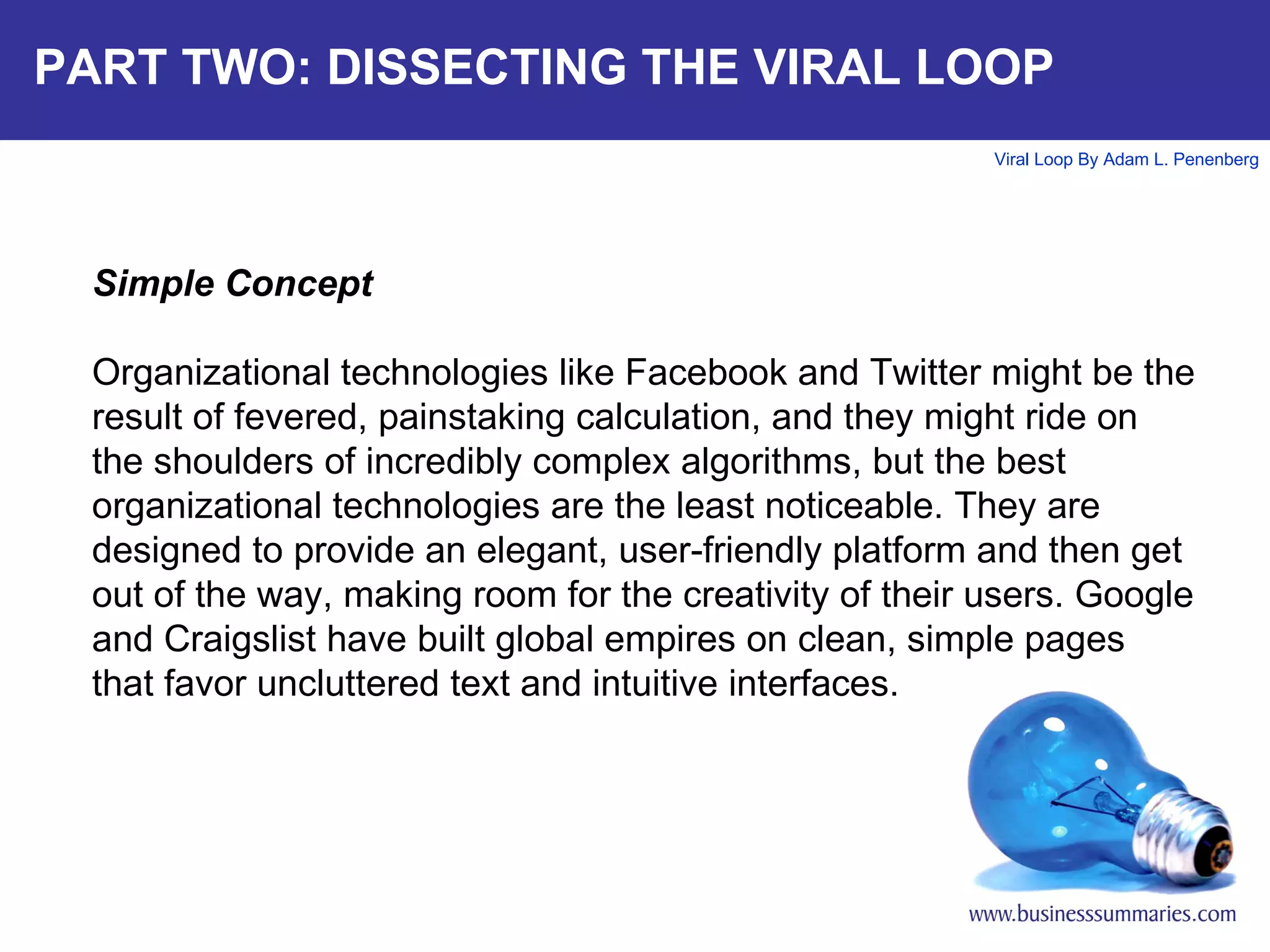 PART TWO: DISSECTING THE VIRAL LOOP

Viral Loop By Adam L. Penenberg

Simple Concept

Organizational technologies like Facebook and Twitter might be the result of fevered, painstaking calculation, and they might ride on the shoulders of incredibly complex algorithms, but the best organizational technologies are the least noticeable. They are designed to provide an elegant, user-friendly platform and then get out of the way, making room for the creativity of their users. Google and Craigslist have built global empires on clean, simple pages that favor uncluttered text and intuitive interfaces.

www.businesssummaries.com